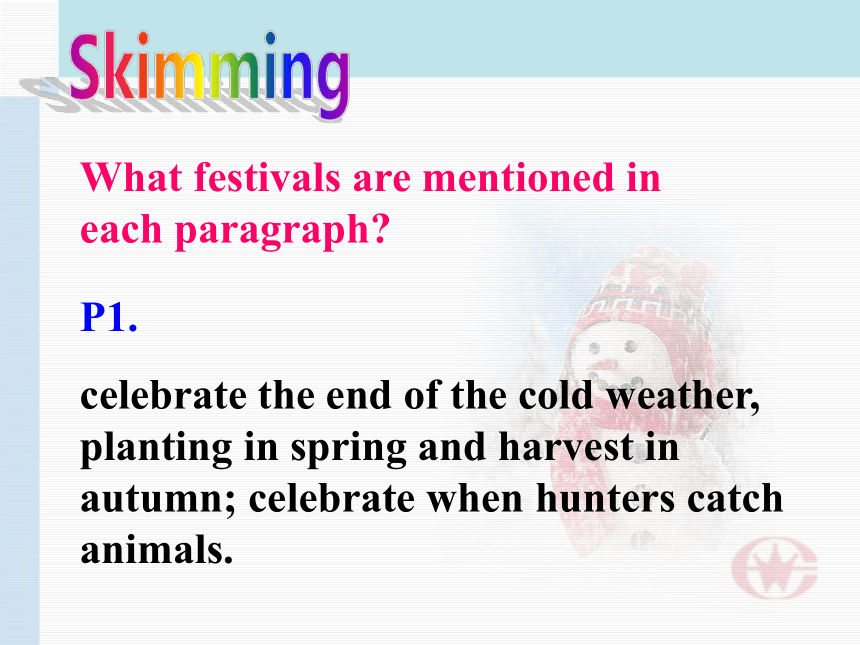 Skimming

What festivals are mentioned in each paragraph?

P1.

celebrate the end of the cold weather, planting in spring and harvest in autumn; celebrate when hunters catch animals.